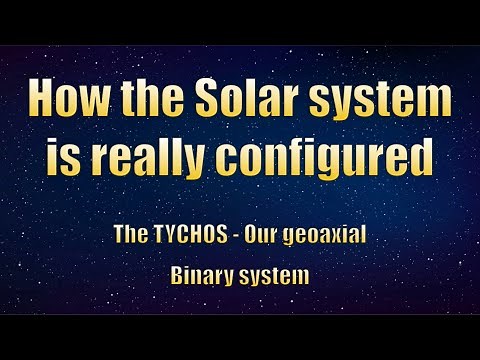 How the Solar system is really configured

The TYCHOS - Our geoaxial Binary system